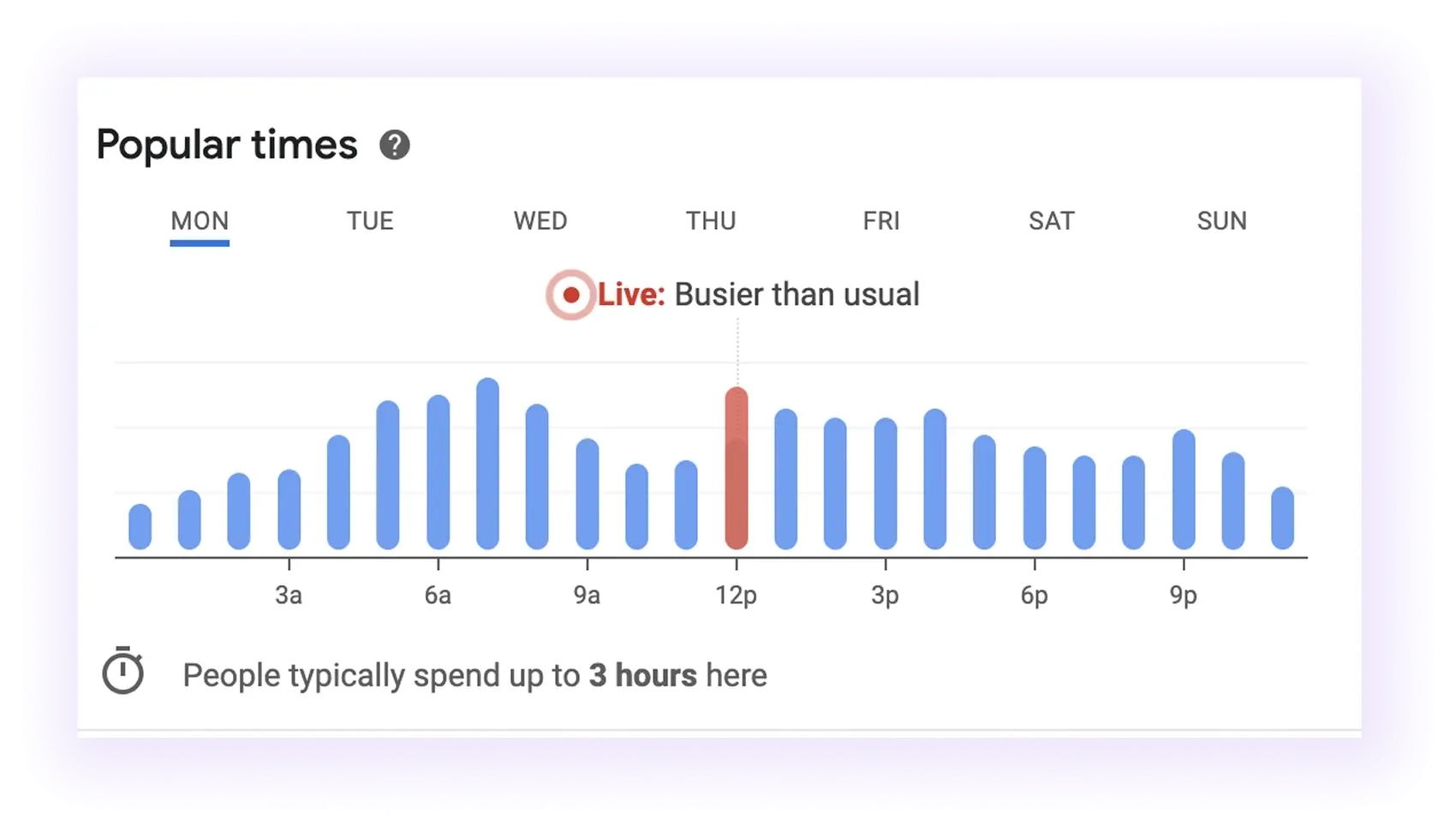 Popular times ?

MON TUE WED THU FRI SAT SUN

Live: Busier than usual

3a 6a 9a 12p 3p 6p 9p

People typically spend up to 3 hours here